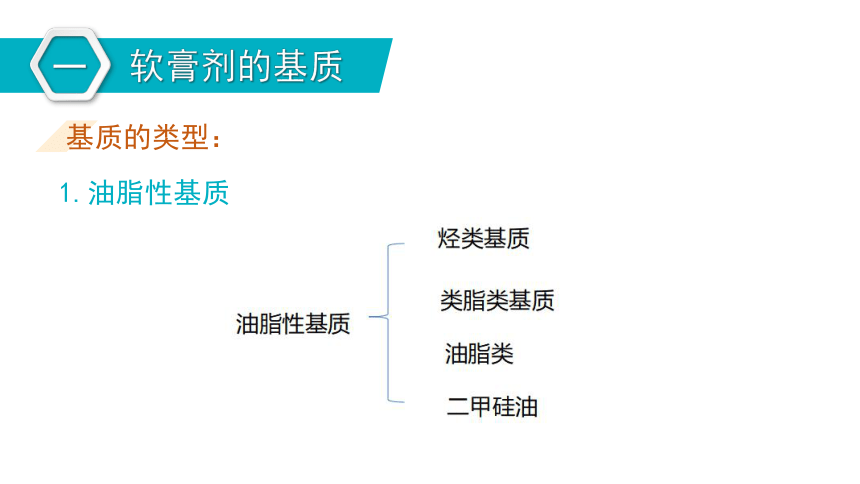 一 软膏剂的基质

基质的类型：

1. 油脂性基质

油脂性基质

烃类基质

类脂类基质

油脂类

二甲硅油